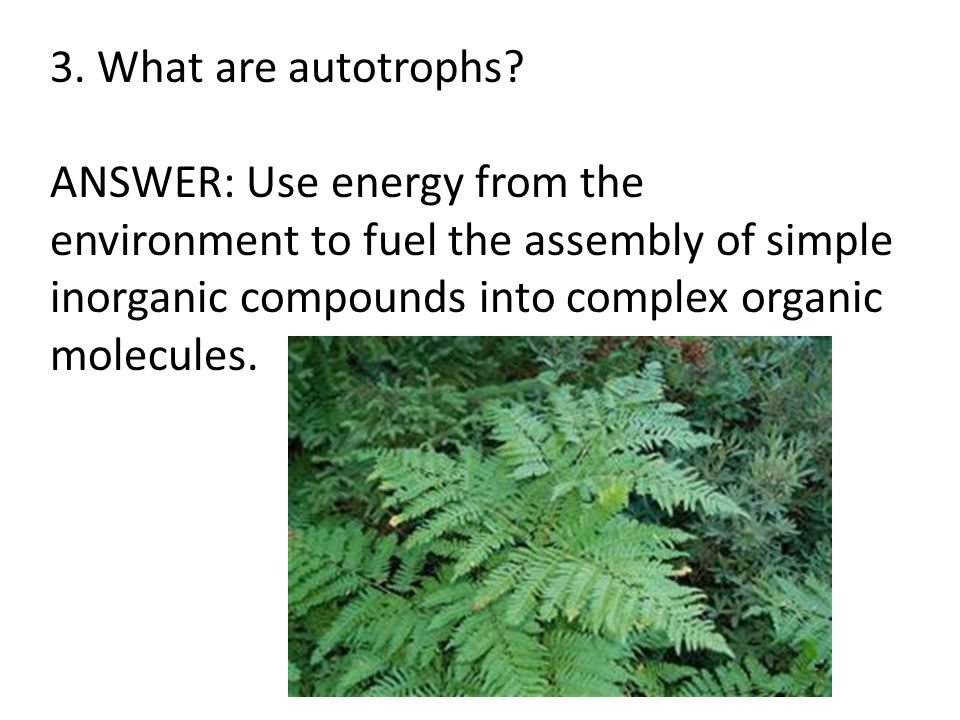 3. What are autotrophs?

ANSWER: Use energy from the environment to fuel the assembly of simple inorganic compounds into complex organic molecules.